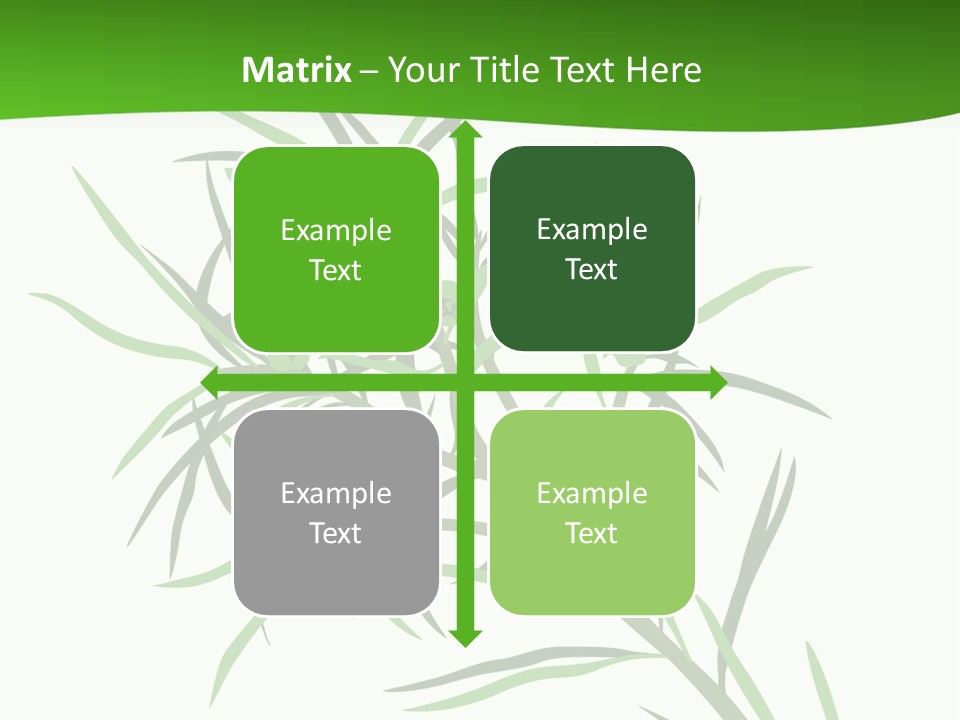 Matrix – Your Title Text Here

Example Text

Example Text

Example Text

Example Text